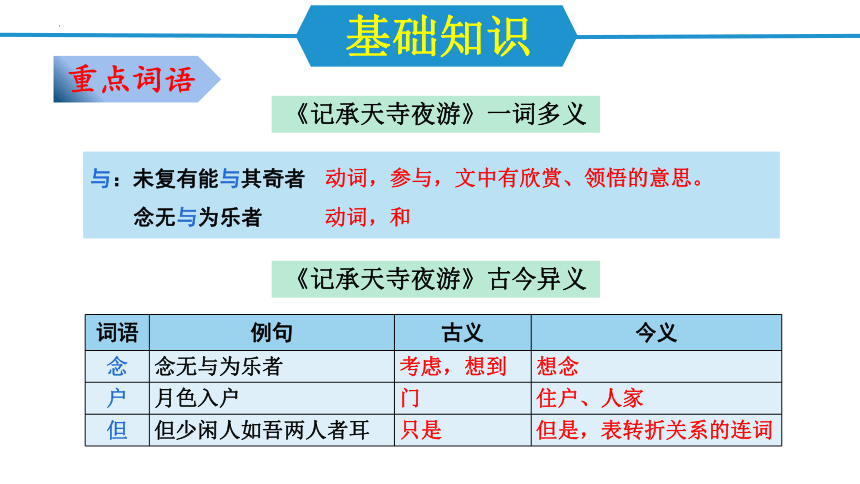 基础知识

重点词语

《记承天寺夜游》一词多义

与：未复有能与其奇者　动词，参与，文中有欣赏、领悟的意思。
念无与为乐者　动词，和

《记承天寺夜游》古今异义

| 词语 | 例句 | 古义 | 今义 |
|---|---|---|---|
| 念 | 念无与为乐者 | 考虑，想到 | 想念 |
| 户 | 月色入户 | 门 | 住户、人家 |
| 但 | 但少闲人如吾两人者耳 | 只是 | 但是，表转折关系的连词 |